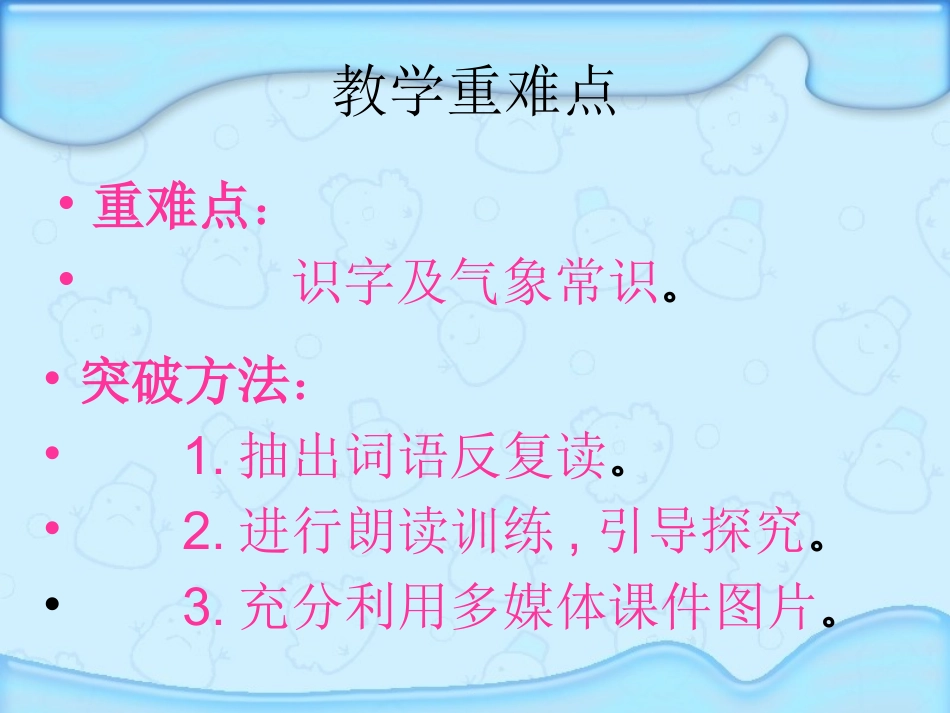 教学重难点

• 重难点：
• 识字及气象常识。

• 突破方法：
• 1. 抽出词语反复读。
• 2. 进行朗读训练，引导探究。
• 3. 充分利用多媒体课件图片。